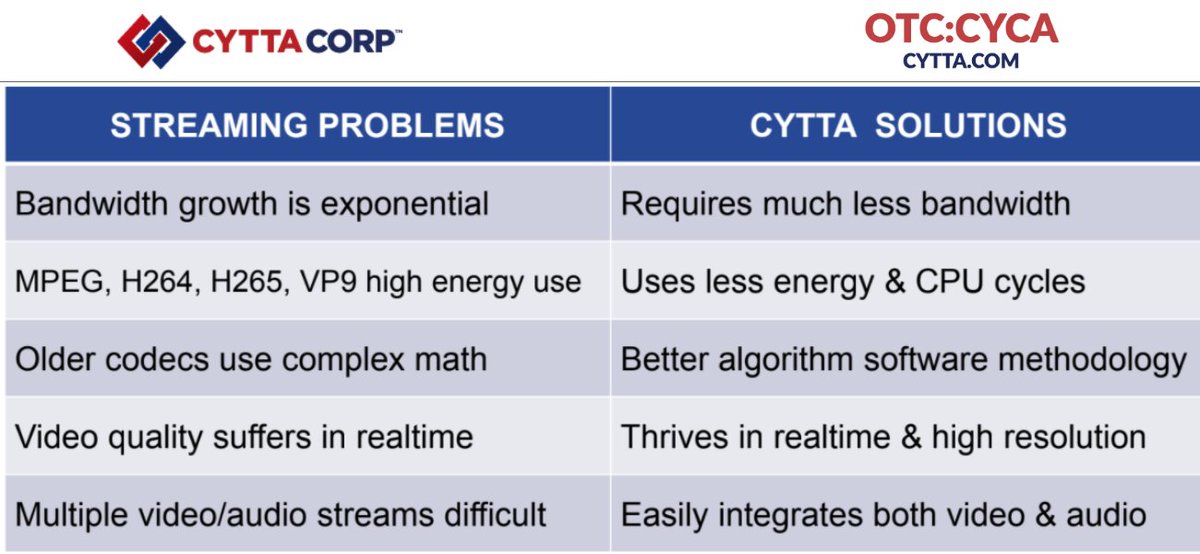 CYTTA CORP™

OTC:CYCA
CYTTA.COM

| STREAMING PROBLEMS | CYTTA SOLUTIONS |
|---|---|
| Bandwidth growth is exponential | Requires much less bandwidth |
| MPEG, H264, H265, VP9 high energy use | Uses less energy & CPU cycles |
| Older codecs use complex math | Better algorithm software methodology |
| Video quality suffers in realtime | Thrives in realtime & high resolution |
| Multiple video/audio streams difficult | Easily integrates both video & audio |